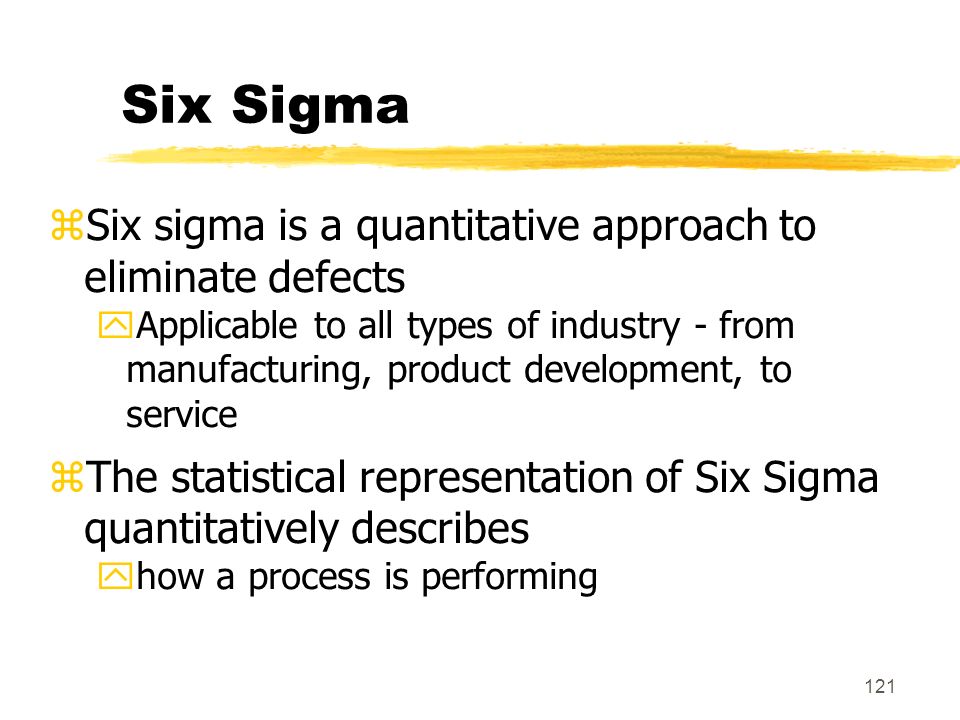 Six Sigma

Six sigma is a quantitative approach to eliminate defects

Applicable to all types of industry - from manufacturing, product development, to service

The statistical representation of Six Sigma quantitatively describes

how a process is performing

121